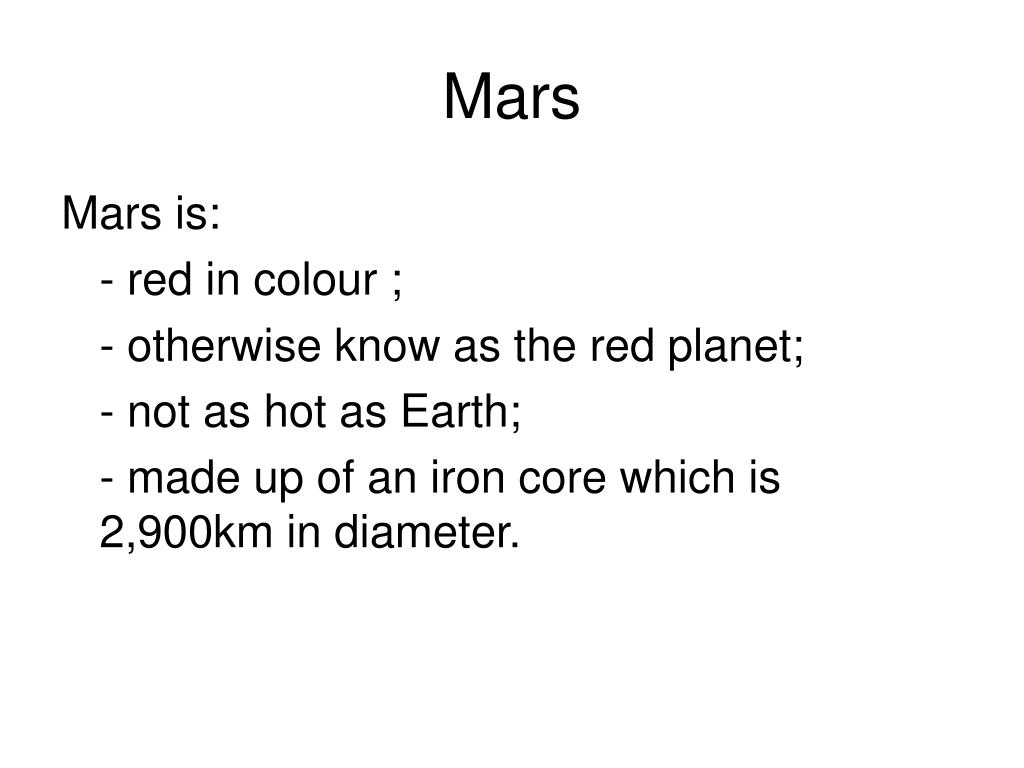 Mars

Mars is:

- red in colour ;

- otherwise know as the red planet;

- not as hot as Earth;

- made up of an iron core which is 2,900km in diameter.